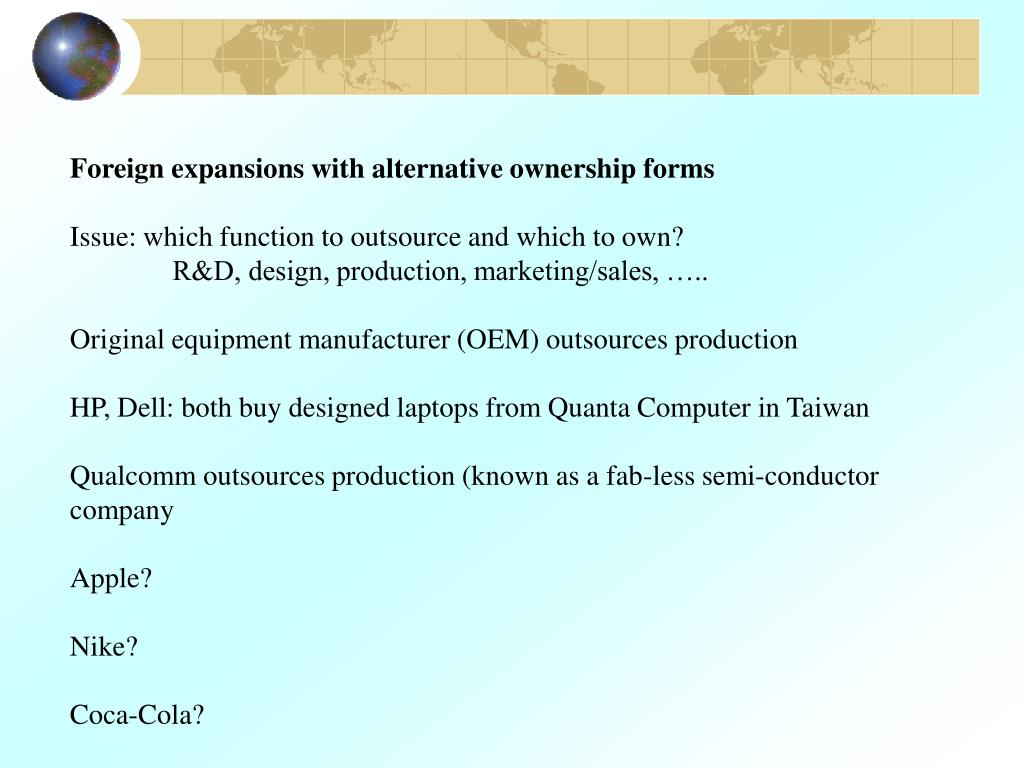 Foreign expansions with alternative ownership forms

Issue: which function to outsource and which to own?
R&D, design, production, marketing/sales, …..

Original equipment manufacturer (OEM) outsources production

HP, Dell: both buy designed laptops from Quanta Computer in Taiwan

Qualcomm outsources production (known as a fab-less semi-conductor company

Apple?

Nike?

Coca-Cola?